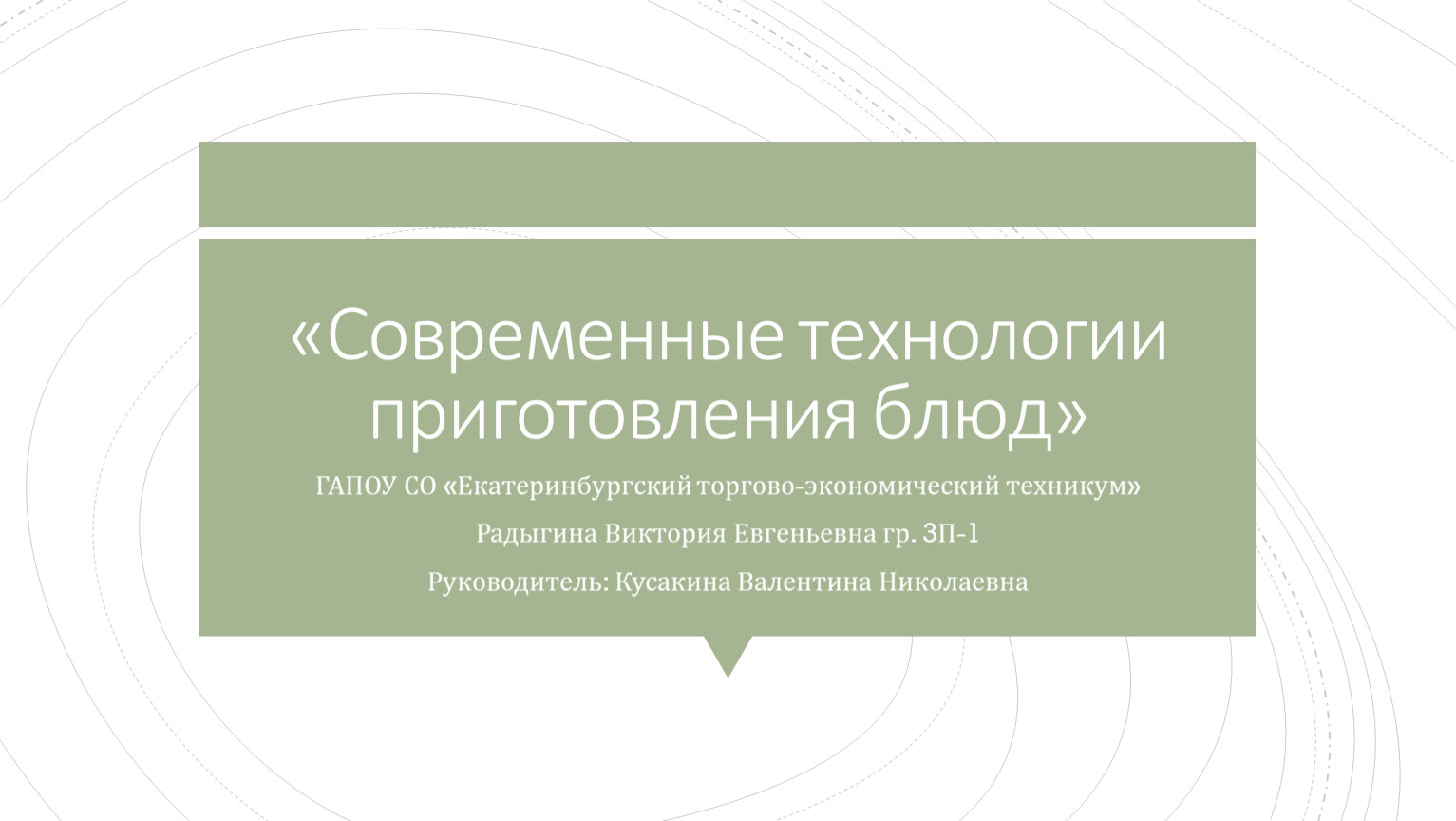 «Современные технологии приготовления блюд»

ГАПОУ СО «Екатеринбургский торгово-экономический техникум»

Радыгина Виктория Евгеньевна гр. ЗП-1

Руководитель: Кусакина Валентина Николаевна